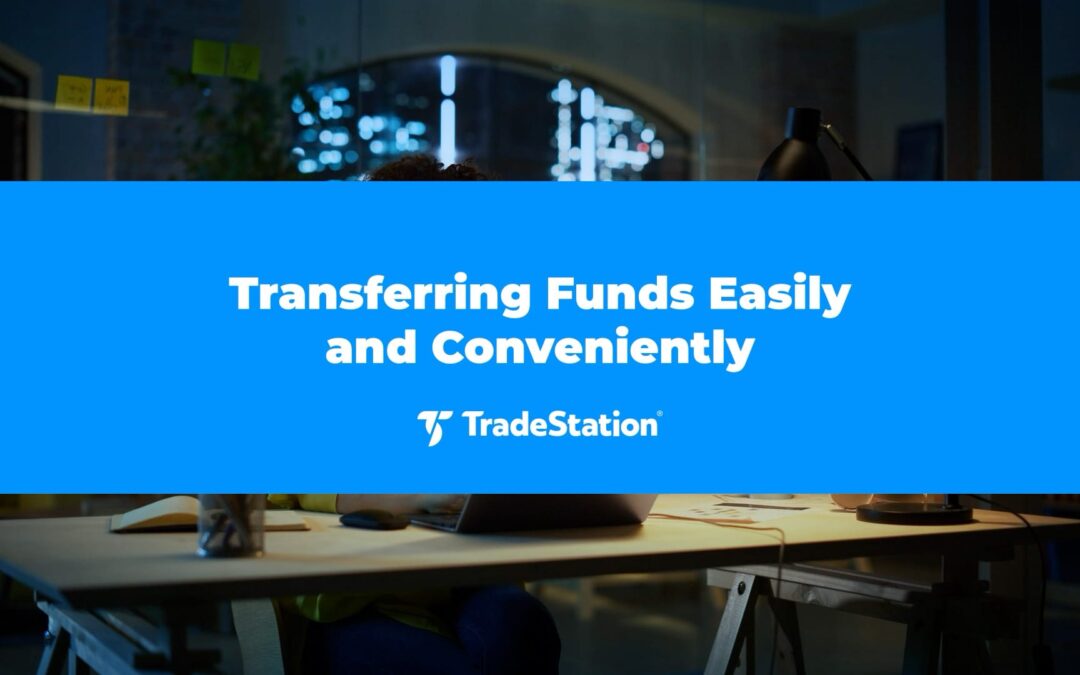 Transferring Funds Easily and Conveniently

TradeStation®